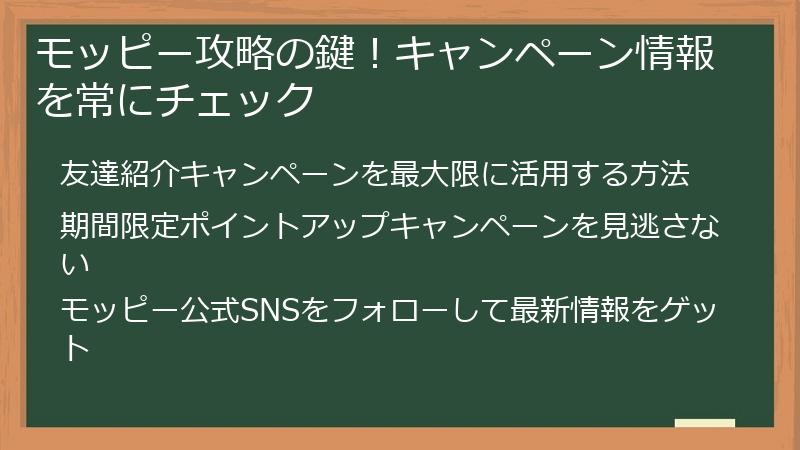 モッピー攻略の鍵！キャンペーン情報を常にチェック

友達紹介キャンペーンを最大限に活用する方法

期間限定ポイントアップキャンペーンを見逃さない

モッピー公式SNSをフォローして最新情報をゲット